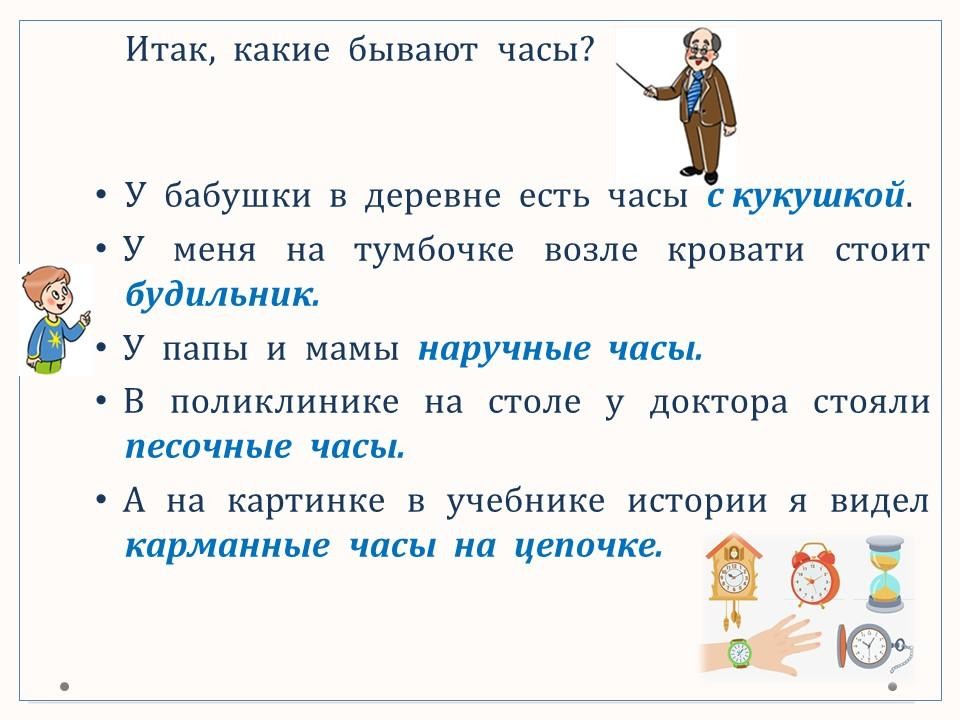 Итак, какие бывают часы?

• У бабушки в деревне есть часы с кукушкой.

• У меня на тумбочке возле кровати стоит будильник.

• У папы и мамы наручные часы.

• В поликлинике на столе у доктора стояли песочные часы.

• А на картинке в учебнике истории я видел карманные часы на цепочке.